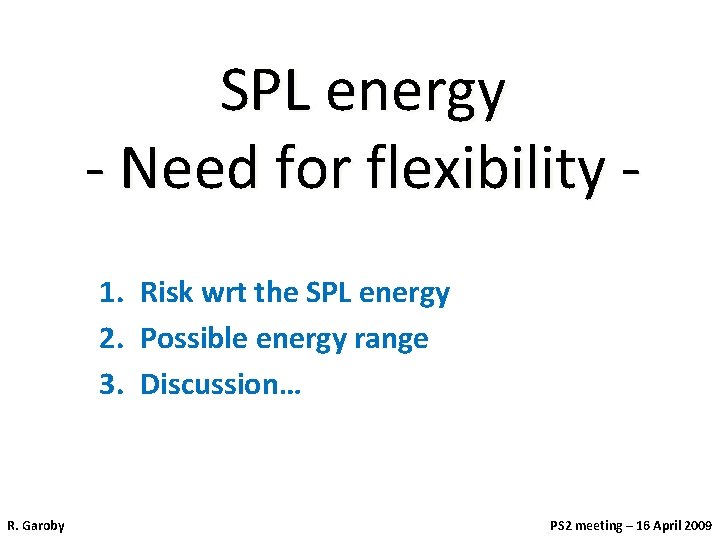 SPL energy
- Need for flexibility -

1. Risk wrt the SPL energy
2. Possible energy range
3. Discussion…

R. Garoby

PS2 meeting – 16 April 2009